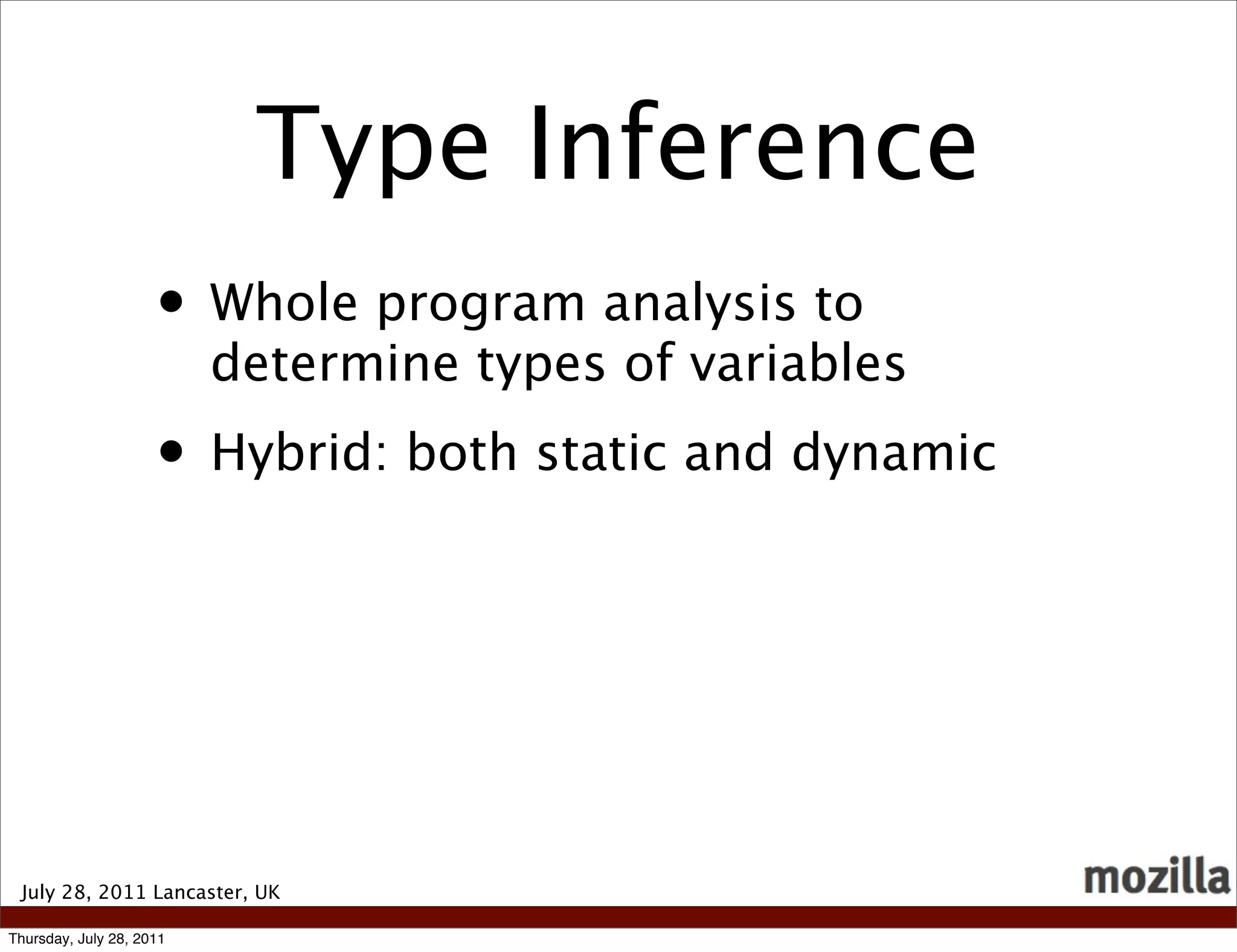 Type Inference

• Whole program analysis to determine types of variables

• Hybrid: both static and dynamic

July 28, 2011 Lancaster, UK

mozilla

Thursday, July 28, 2011